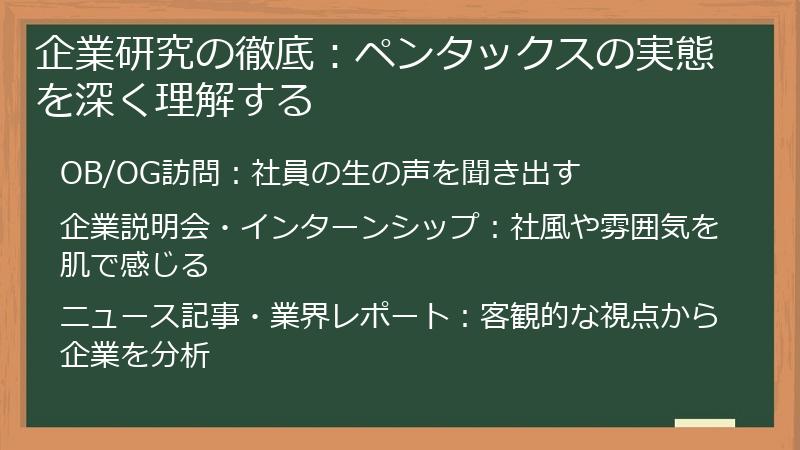 企業研究の徹底：ペンタックスの実態を深く理解する

OB/OG訪問：社員の生の声を聞き出す

企業説明会・インターンシップ：社風や雰囲気を肌で感じる

ニュース記事・業界レポート：客観的な視点から企業を分析